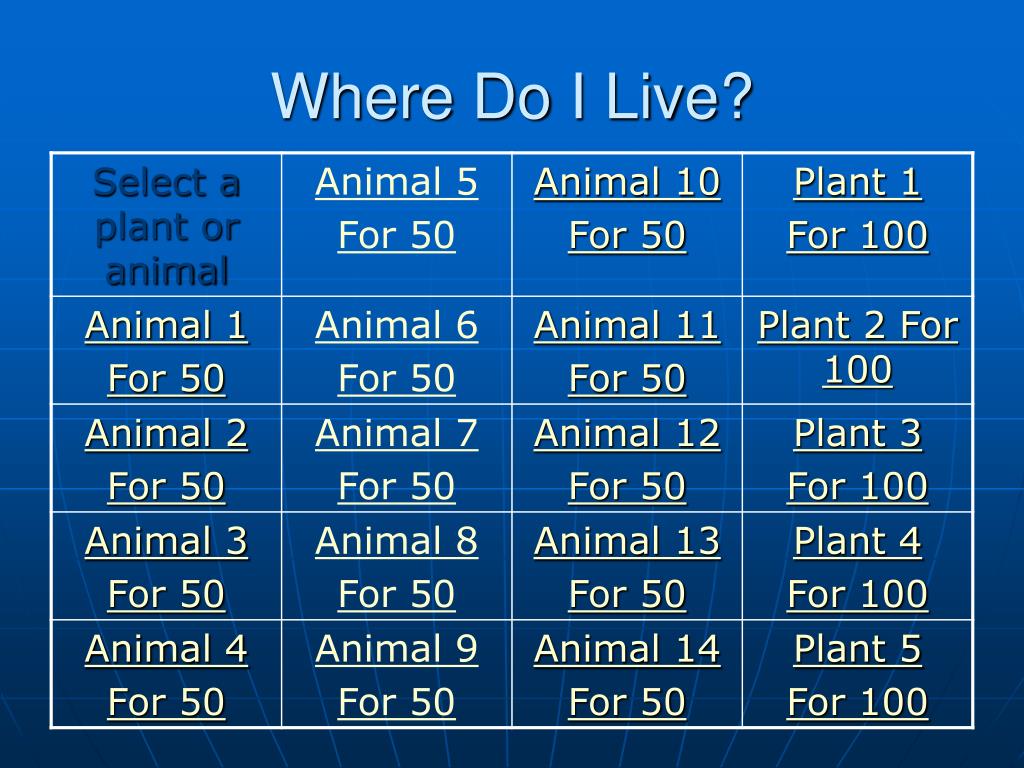 Where Do I Live?

| Select a plant or animal | Animal 5 For 50 | Animal 10 For 50 | Plant 1 For 100 |
|---|---|---|---|
| Animal 1 For 50 | Animal 6 For 50 | Animal 11 For 50 | Plant 2 For 100 |
| Animal 2 For 50 | Animal 7 For 50 | Animal 12 For 50 | Plant 3 For 100 |
| Animal 3 For 50 | Animal 8 For 50 | Animal 13 For 50 | Plant 4 For 100 |
| Animal 4 For 50 | Animal 9 For 50 | Animal 14 For 50 | Plant 5 For 100 |